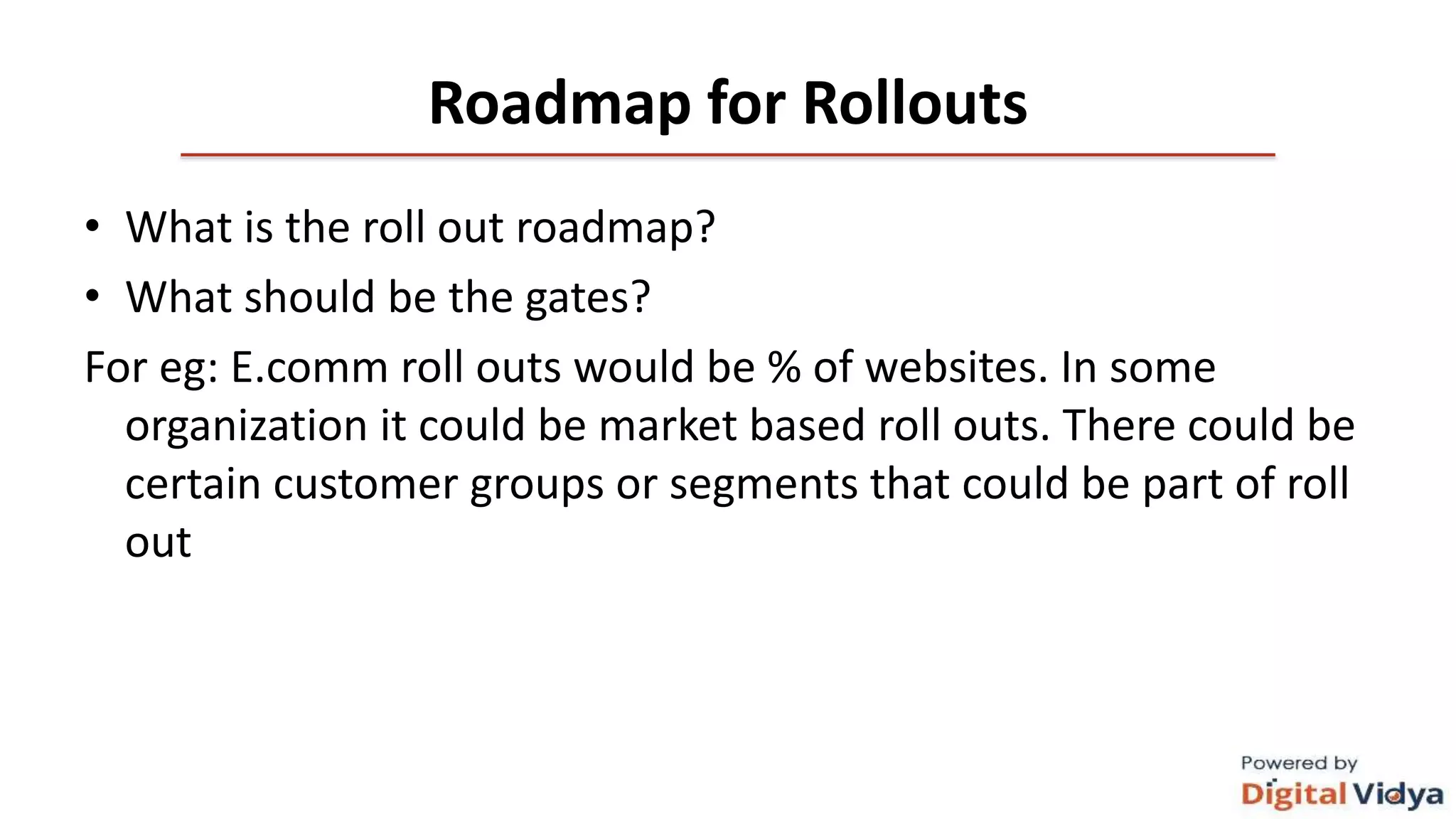 Roadmap for Rollouts

• What is the roll out roadmap?
• What should be the gates?

For eg: E.comm roll outs would be % of websites. In some organization it could be market based roll outs. There could be certain customer groups or segments that could be part of roll out

Powered by
Digital Vidya